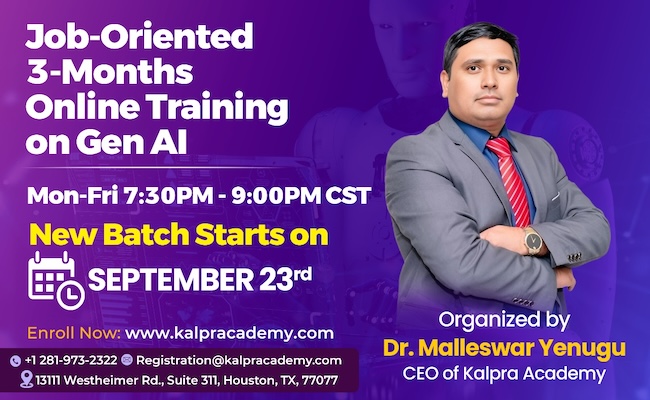 Job-Oriented 3-Months Online Training on Gen AI

Mon-Fri 7:30PM - 9:00PM CST

New Batch Starts on

SEPTEMBER 23rd

Enroll Now: www.kalpracademy.com

+1 281-973-2322 Registration@kalpracademy.com

13111 Westheimer Rd., Suite 311, Houston, TX, 77077

Organized by

Dr. Malleswar Yenugu

CEO of Kalpra Academy